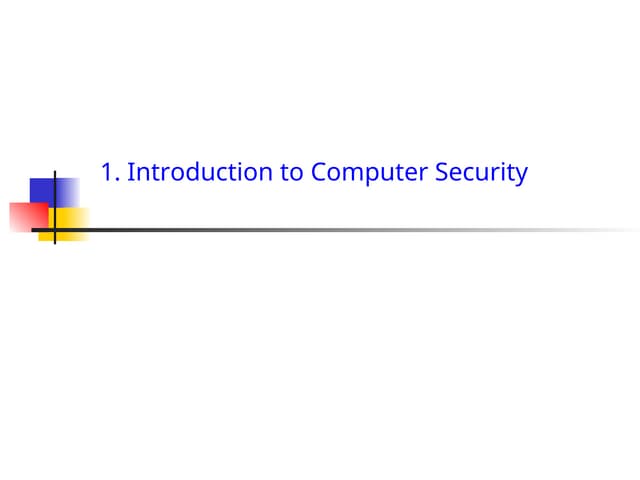 1. Introduction to Computer Security